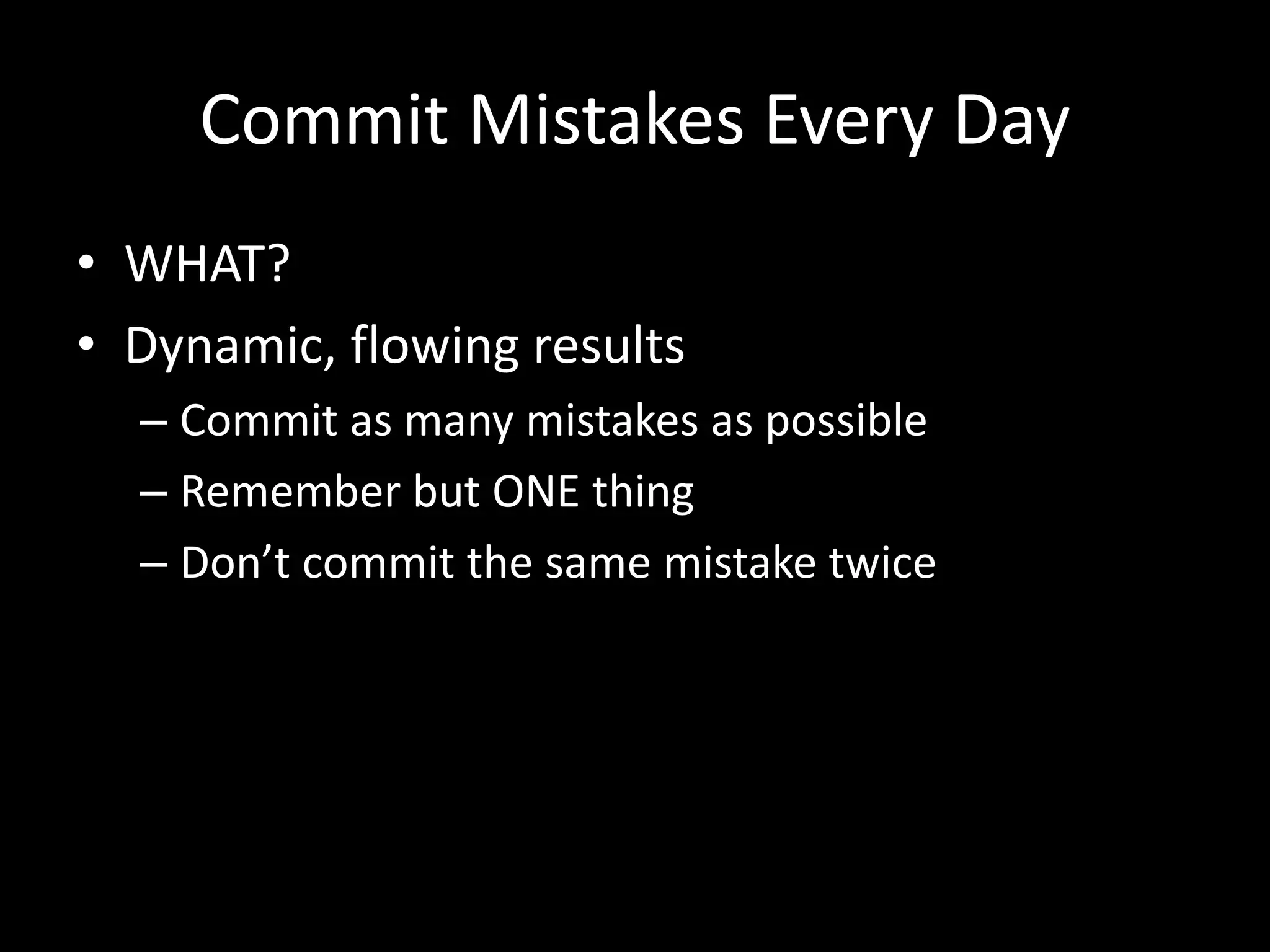 Commit Mistakes Every Day

• WHAT?
• Dynamic, flowing results
  – Commit as many mistakes as possible
  – Remember but ONE thing
  – Don’t commit the same mistake twice